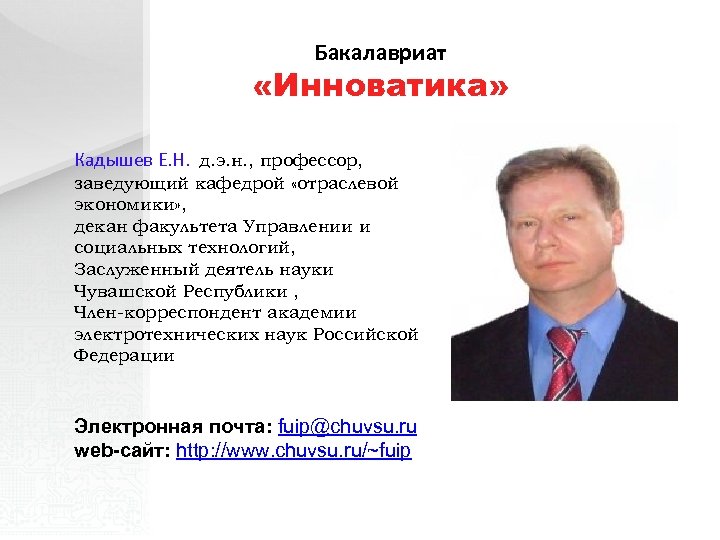 Бакалавриат
«Инноватика»

Кадышев Е.Н. д.э.н., профессор, заведующий кафедрой «отраслевой экономики», декан факультета Управлении и социальных технологий, Заслуженный деятель науки Чувашской Республики , Член-корреспондент академии электротехнических наук Российской Федерации

Электронная почта: fuip@chuvsu.ru
web-сайт: http://www.chuvsu.ru/~fuip